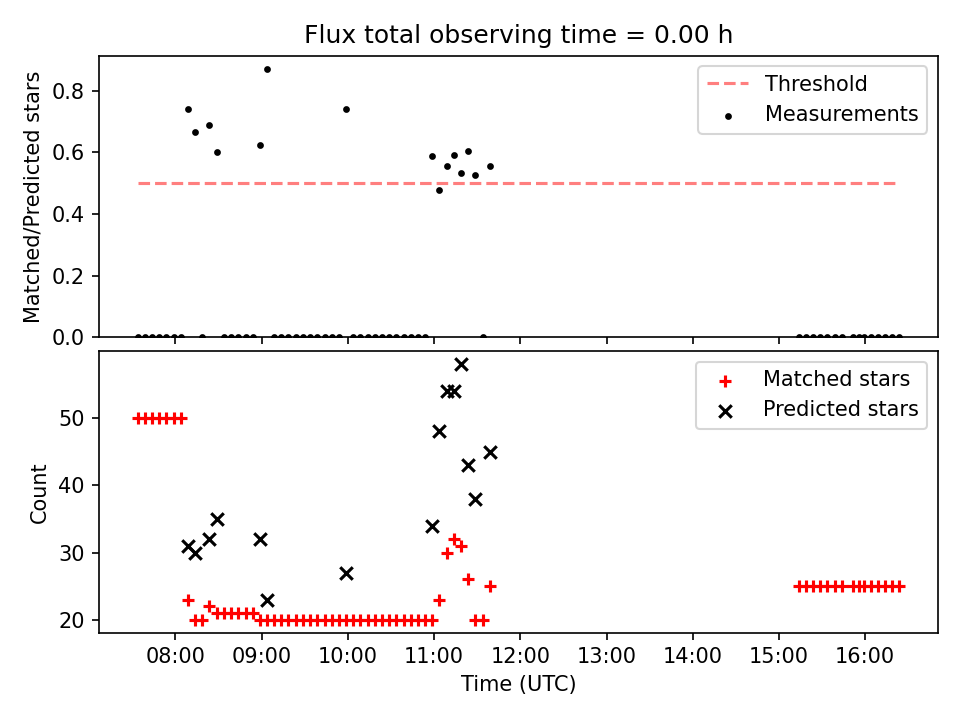 Flux total observing time = 0.00 h

Matched/Predicted stars

0.8
0.6
0.4
0.2
0.0

Threshold
Measurements

Count

50
40
30
20

Matched stars
Predicted stars

08:00 09:00 10:00 11:00 12:00 13:00 14:00 15:00 16:00

Time (UTC)